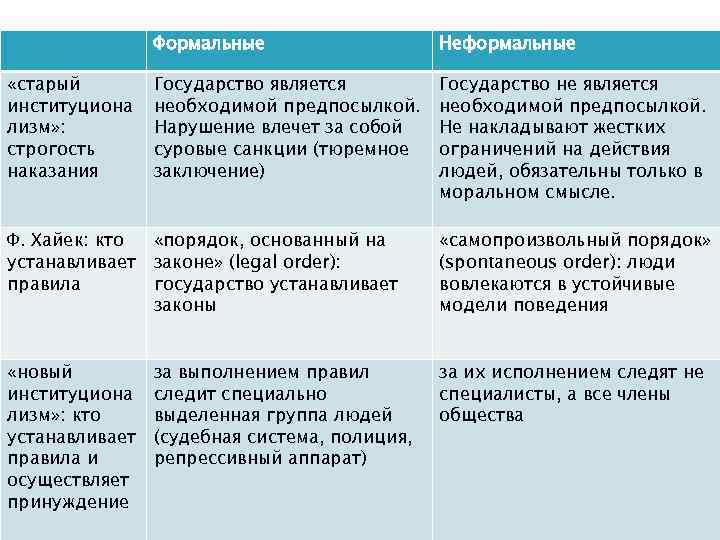 | | Формальные | Неформальные |
|---|---|---|
| «старый институционализм»: строгость наказания | Государство является необходимой предпосылкой. Нарушение влечет за собой суровые санкции (тюремное заключение) | Государство не является необходимой предпосылкой. Не накладывают жестких ограничений на действия людей, обязательны только в моральном смысле. |
| Ф. Хайек: кто устанавливает правила | «порядок, основанный на законе» (legal order): государство устанавливает законы | «самопроизвольный порядок» (spontaneous order): люди вовлекаются в устойчивые модели поведения |
| «новый институционализм»: кто устанавливает правила и осуществляет принуждение | за выполнением правил следит специально выделенная группа людей (судебная система, полиция, репрессивный аппарат) | за их исполнением следят не специалисты, а все члены общества |